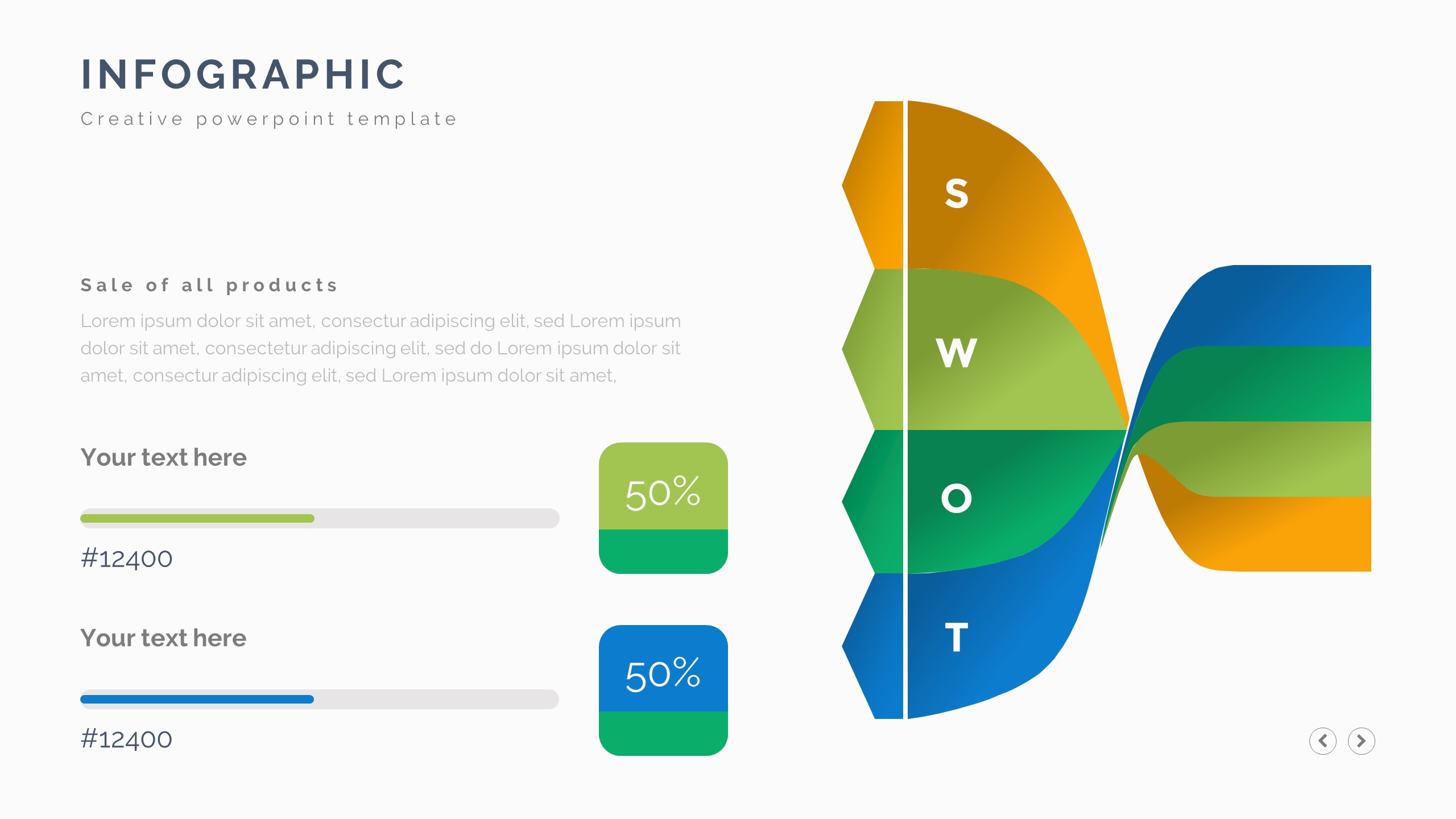 INFOGRAPHIC

Creative powerpoint template

Sale of all products

Lorem ipsum dolor sit amet, consectur adipiscing elit, sed Lorem ipsum dolor sit amet, consectetur adipiscing elit, sed do Lorem ipsum dolor sit amet, consectur adipiscing elit, sed Lorem ipsum dolor sit amet,

Your text here

#12400

50%

Your text here

#12400

50%

S

W

O

T